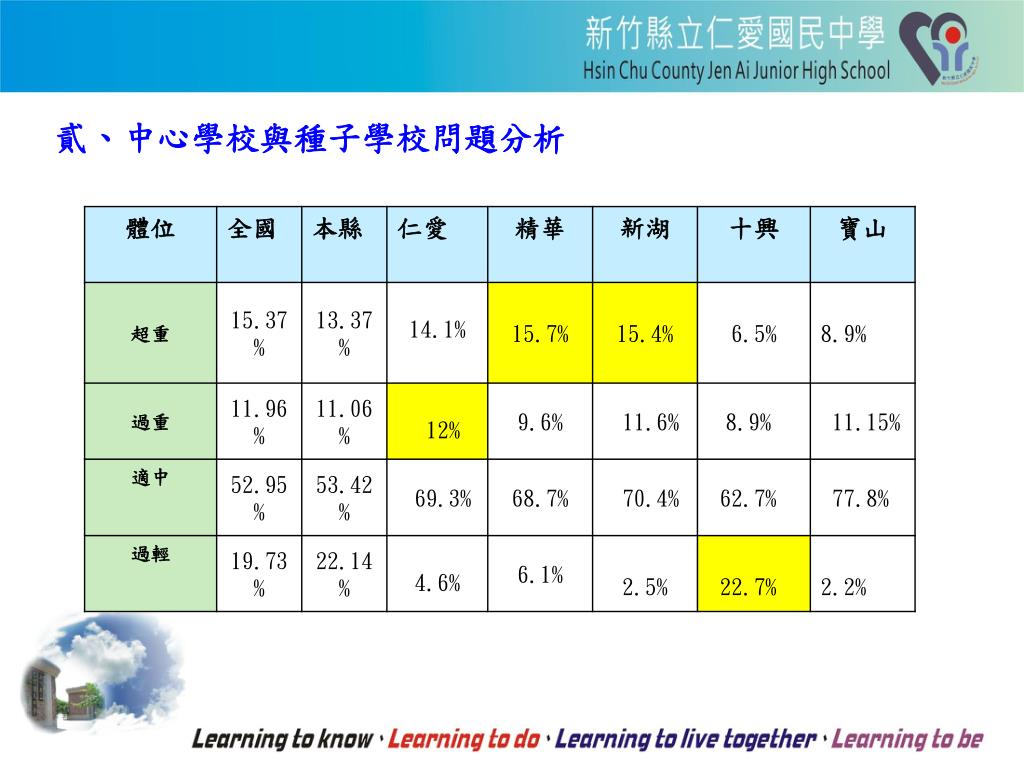 新竹縣立仁愛國民中學
Hsin Chu County Jen Ai Junior High School

貳、中心學校與種子學校問題分析

| 體位 | 全國 | 本縣 | 仁愛 | 精華 | 新湖 | 十興 | 寶山 |
|---|---|---|---|---|---|---|---|
| 超重 | 15.37% | 13.37% | 14.1% | 15.7% | 15.4% | 6.5% | 8.9% |
| 過重 | 11.96% | 11.06% | 12% | 9.6% | 11.6% | 8.9% | 11.15% |
| 適中 | 52.95% | 53.42% | 69.3% | 68.7% | 70.4% | 62.7% | 77.8% |
| 過輕 | 19.73% | 22.14% | 4.6% | 6.1% | 2.5% | 22.7% | 2.2% |

Learning to know、Learning to do、Learning to live together、Learning to be